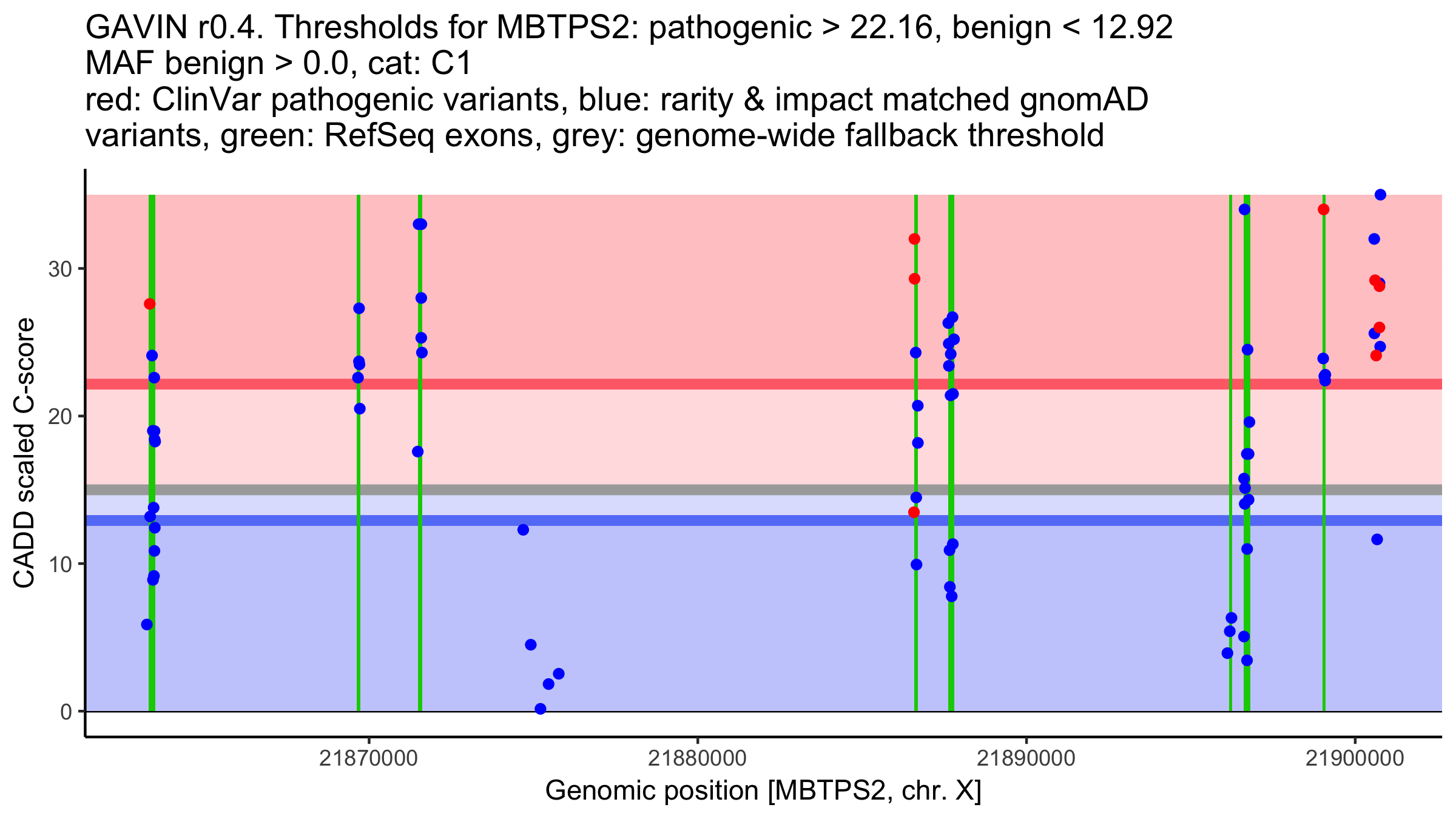 GAVIN r0.4. Thresholds for MBTPS2: pathogenic > 22.16, benign < 12.92
MAF benign > 0.0, cat: C1
red: ClinVar pathogenic variants, blue: rarity & impact matched gnomAD variants, green: RefSeq exons, grey: genome-wide fallback threshold

CADD scaled C-score

30
20
10
0

21870000
21880000
21890000
21900000

Genomic position [MBTPS2, chr. X]